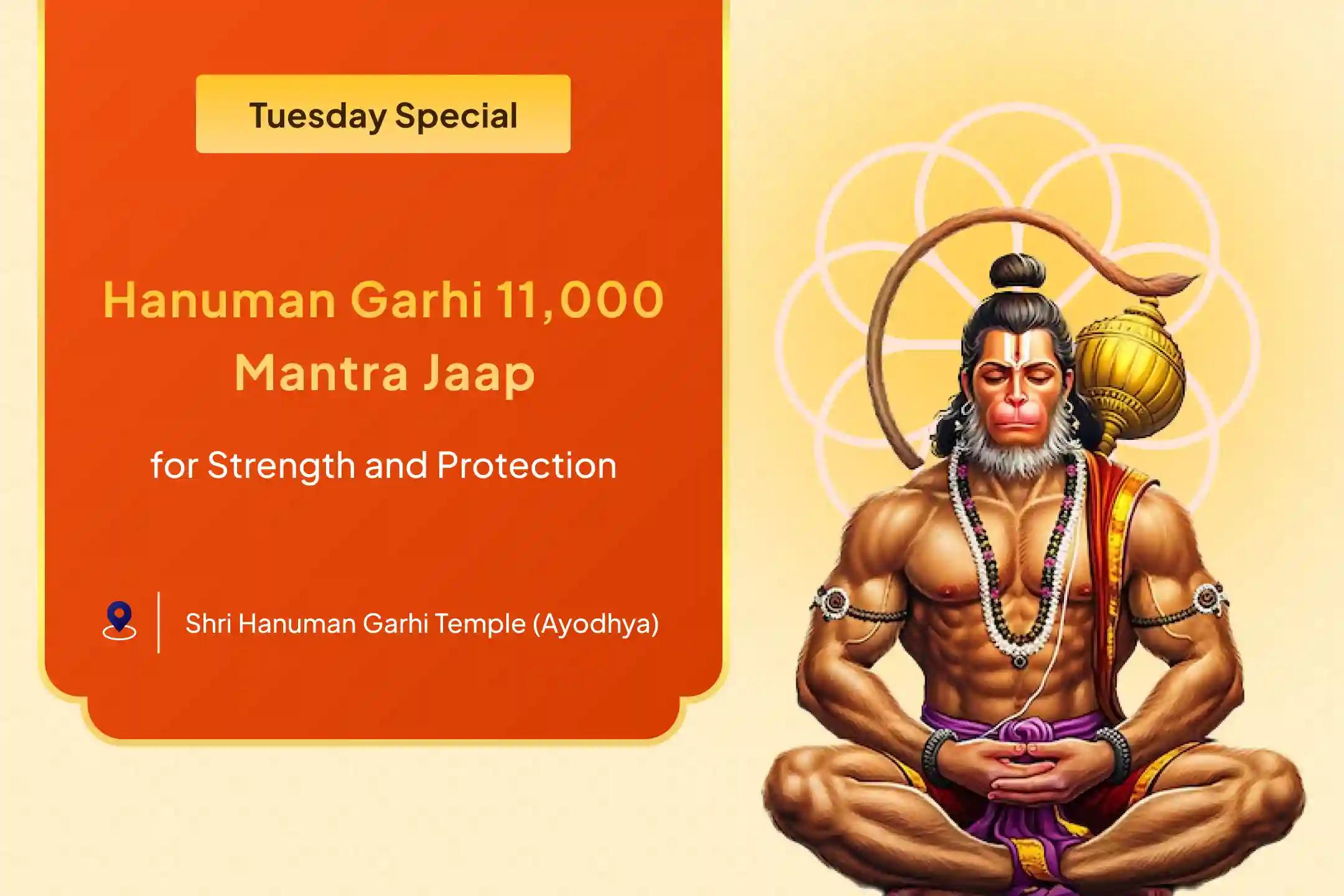 Tuesday Special

Hanuman Garhi 11,000 Mantra Jaap

for Strength and Protection

Shri Hanuman Garhi Temple (Ayodhya)